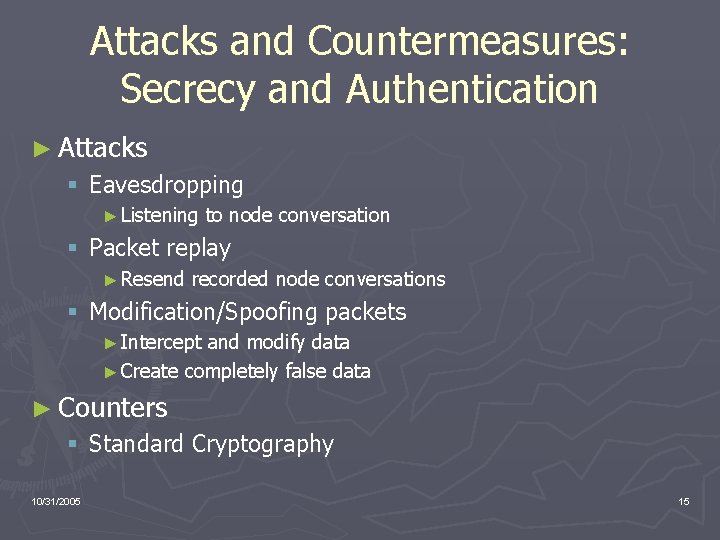 Attacks and Countermeasures: Secrecy and Authentication

► Attacks
▪ Eavesdropping
► Listening to node conversation
▪ Packet replay
► Resend recorded node conversations
▪ Modification/Spoofing packets
► Intercept and modify data
► Create completely false data

► Counters
▪ Standard Cryptography

10/31/2005

15